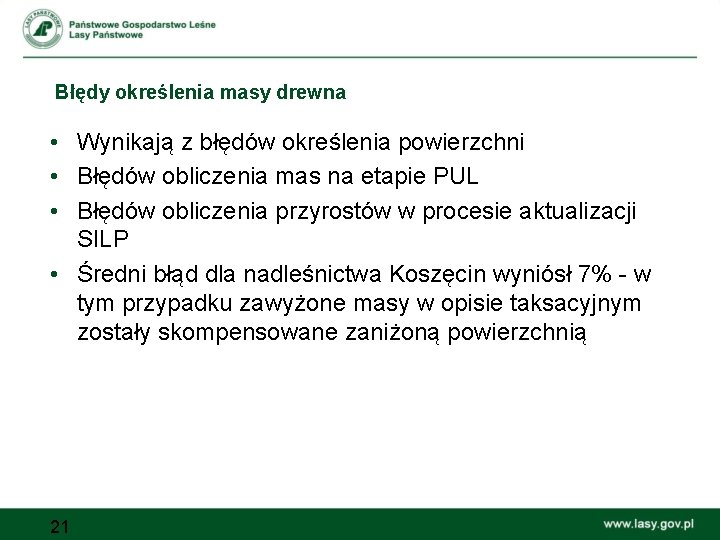 LASY PAŃSTWOWE

Państwowe Gospodarstwo Leśne
Lasy Państwowe

Błędy określenia masy drewna

• Wynikają z błędów określenia powierzchni
• Błędów obliczenia mas na etapie PUL
• Błędów obliczenia przyrostów w procesie aktualizacji SILP
• Średni błąd dla nadleśnictwa Koszęcin wyniósł 7% - w tym przypadku zawyżone masy w opisie taksacyjnym zostały skompensowane zaniżoną powierzchnią

21

www.lasy.gov.pl